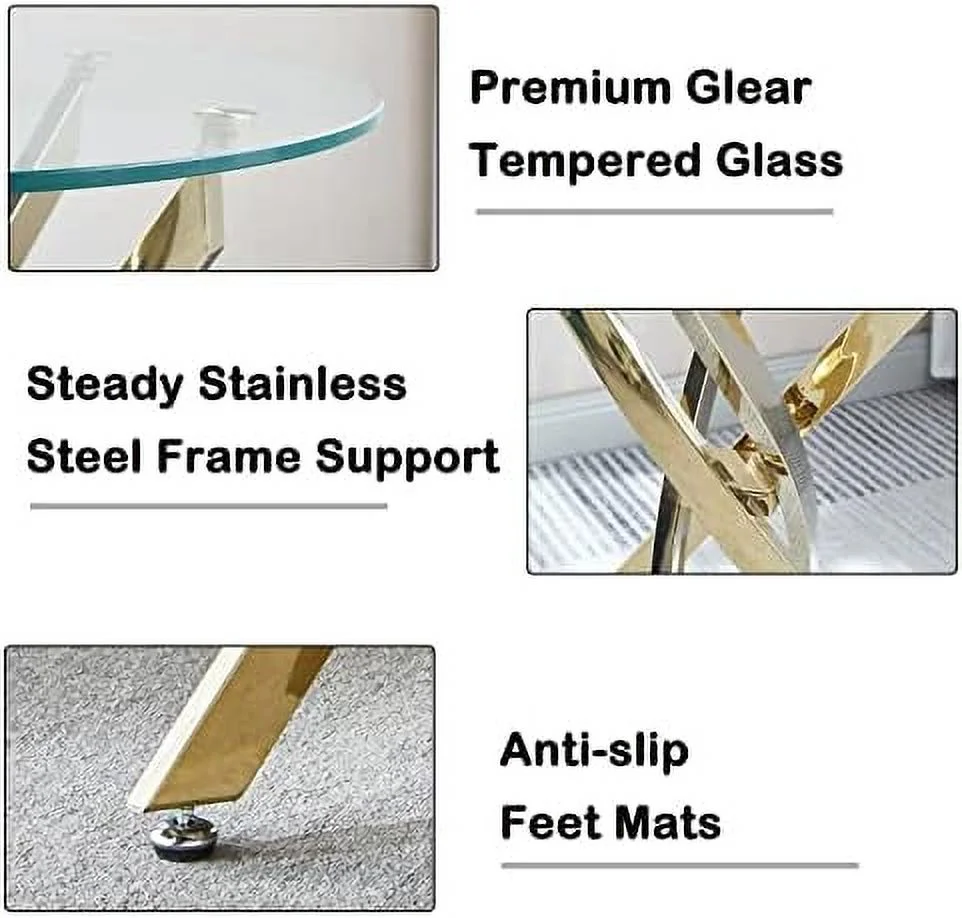 Premium Glear
Tempered Glass

Steady Stainless
Steel Frame Support

Anti-slip
Feet Mats